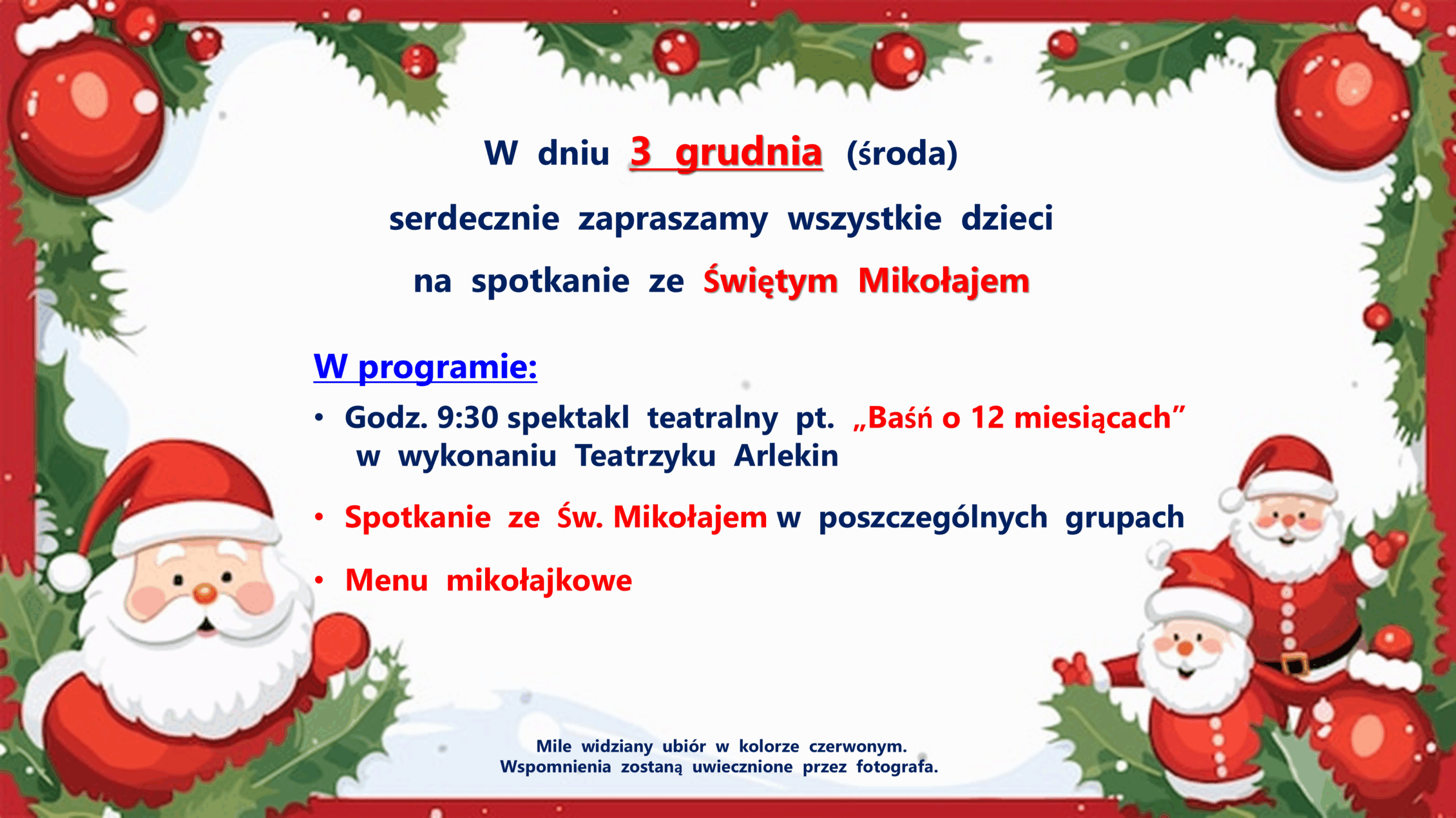 W dniu 3 grudnia (środa)

serdecznie zapraszamy wszystkie dzieci

na spotkanie ze Świętym Mikołajem

W programie:

• Godz. 9:30 spektakl teatralny pt. „Baśń o 12 miesiącach” w wykonaniu Teatrzyku Arlekin

• Spotkanie ze Św. Mikołajem w poszczególnych grupach

• Menu mikołajkowe

Mile widziany ubiór w kolorze czerwonym.
Wspomnienia zostaną uwiecznione przez fotografa.